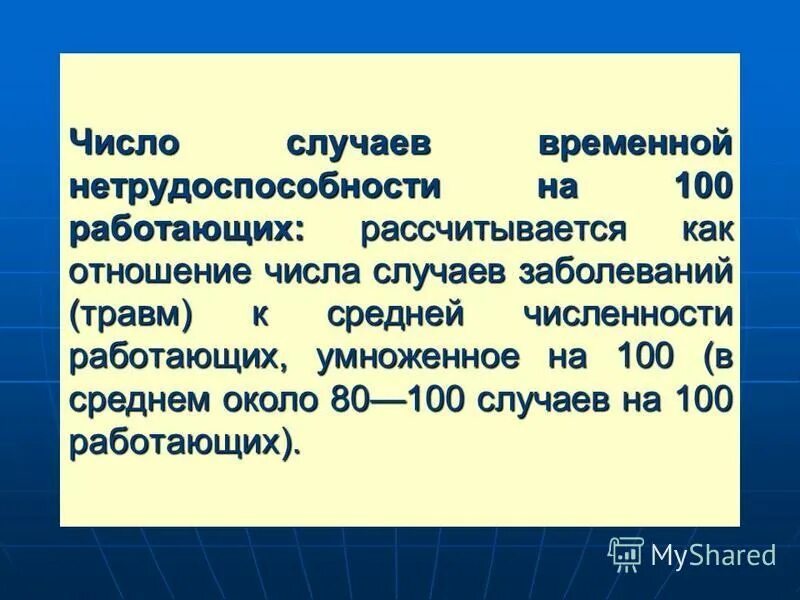 Число случаев временной нетрудоспособности на 100 работающих: рассчитывается как отношение числа случаев заболеваний (травм) к средней численности работающих, умноженное на 100 (в среднем около 80—100 случаев на 100 работающих).

MyShared